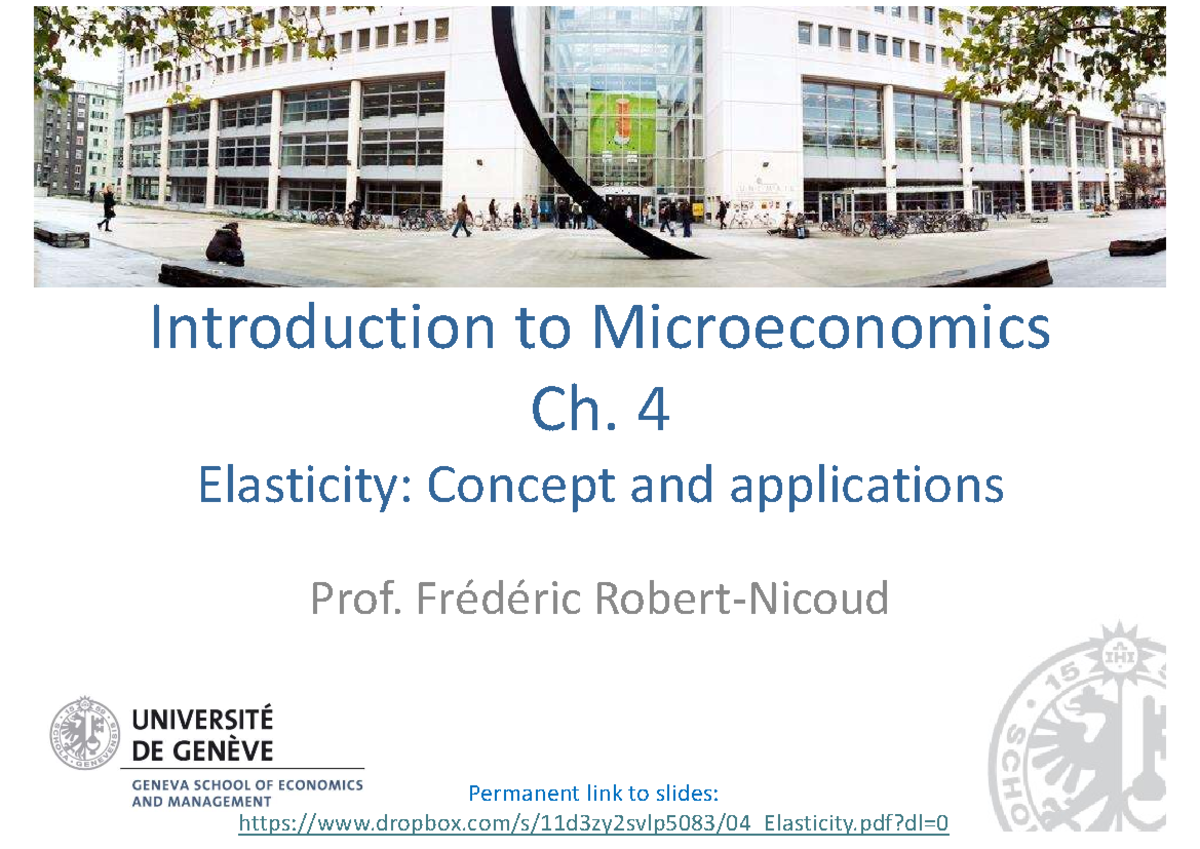 Introduction to Microeconomics
Ch. 4
Elasticity: Concept and applications

Prof. Frédéric Robert-Nicoud

UNIVERSITÉ DE GENÈVE
GENEVA SCHOOL OF ECONOMICS AND MANAGEMENT

Permanent link to slides:
https://www.dropbox.com/s/11d3zy2svlp5083/04_Elasticity.pdf?dl=0